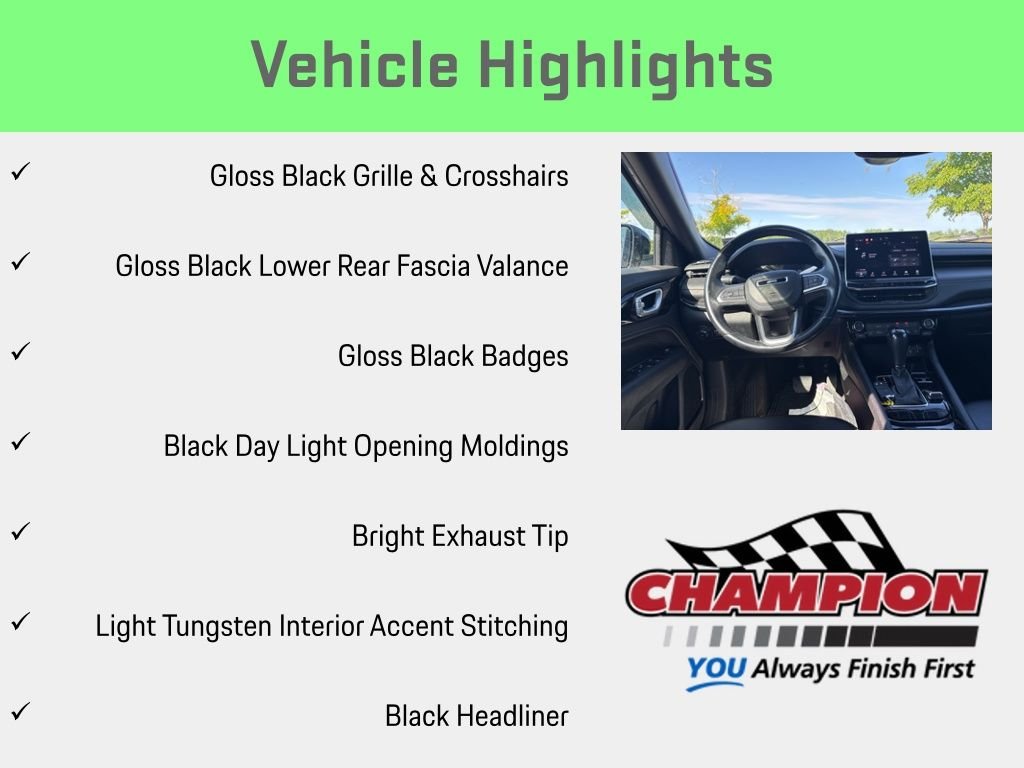 Vehicle Highlights

✓ Gloss Black Grille & Crosshairs

✓ Gloss Black Lower Rear Fascia Valance

✓ Gloss Black Badges

✓ Black Day Light Opening Moldings

✓ Bright Exhaust Tip

✓ Light Tungsten Interior Accent Stitching

✓ Black Headliner

CHAMPION

YOU Always Finish First